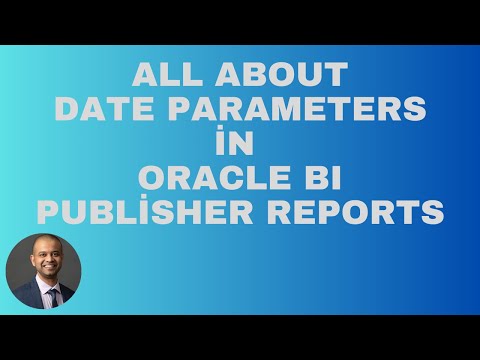 ALL ABOUT
DATE PARAMETERS
İN
ORACLE BI
PUBLİSHER REPORTS